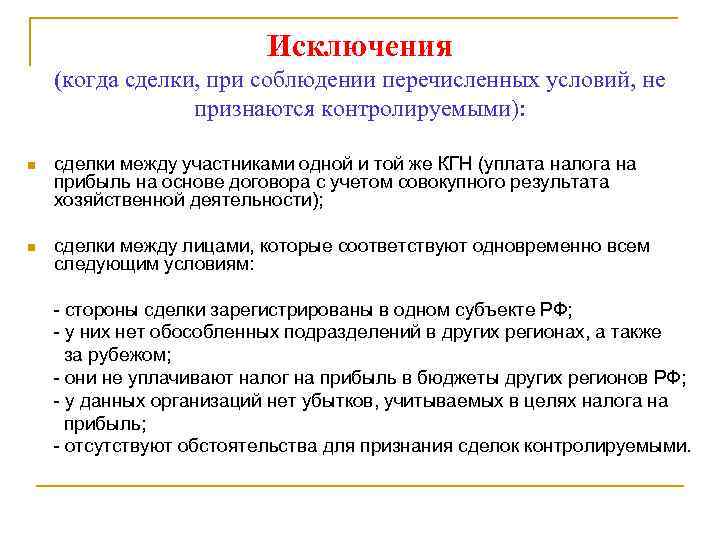 Исключения
(когда сделки, при соблюдении перечисленных условий, не признаются контролируемыми):

сделки между участниками одной и той же КГН (уплата налога на прибыль на основе договора с учетом совокупного результата хозяйственной деятельности);

сделки между лицами, которые соответствуют одновременно всем следующим условиям:

- стороны сделки зарегистрированы в одном субъекте РФ;
- у них нет обособленных подразделений в других регионах, а также за рубежом;
- они не уплачивают налог на прибыль в бюджеты других регионов РФ;
- у данных организаций нет убытков, учитываемых в целях налога на прибыль;
- отсутствуют обстоятельства для признания сделок контролируемыми.